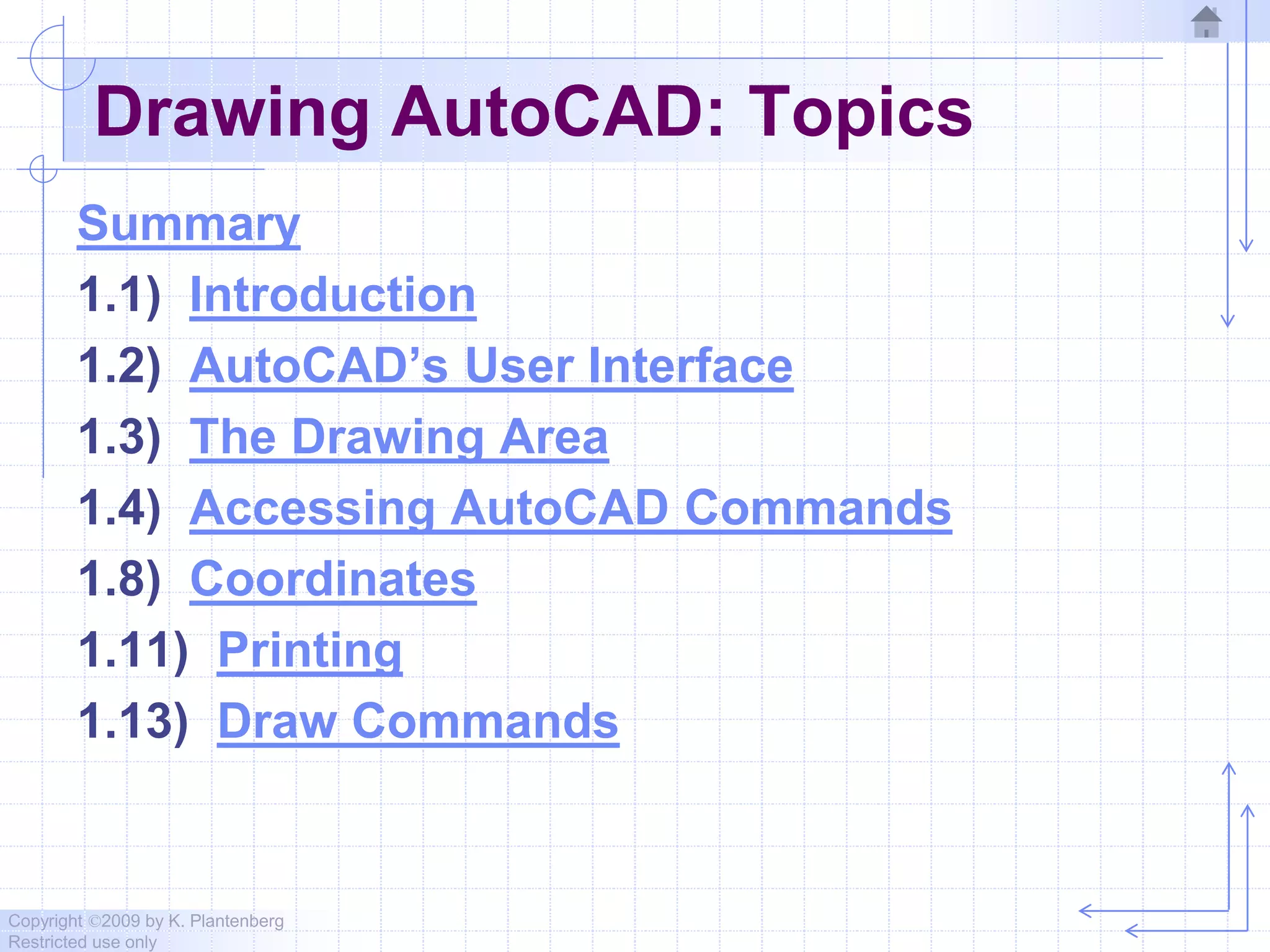 Drawing AutoCAD: Topics

Summary

1.1) Introduction

1.2) AutoCAD's User Interface

1.3) The Drawing Area

1.4) Accessing AutoCAD Commands

1.8) Coordinates

1.11) Printing

1.13) Draw Commands

Copyright ©2009 by K. Plantenberg
Restricted use only